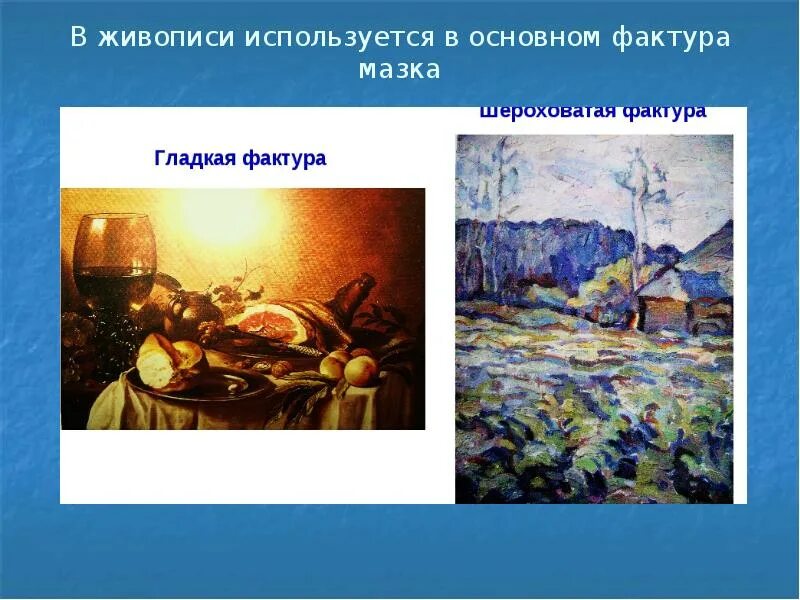 В живописи используется в основном фактура мазка

Гладкая фактура

Шероховатая фактура